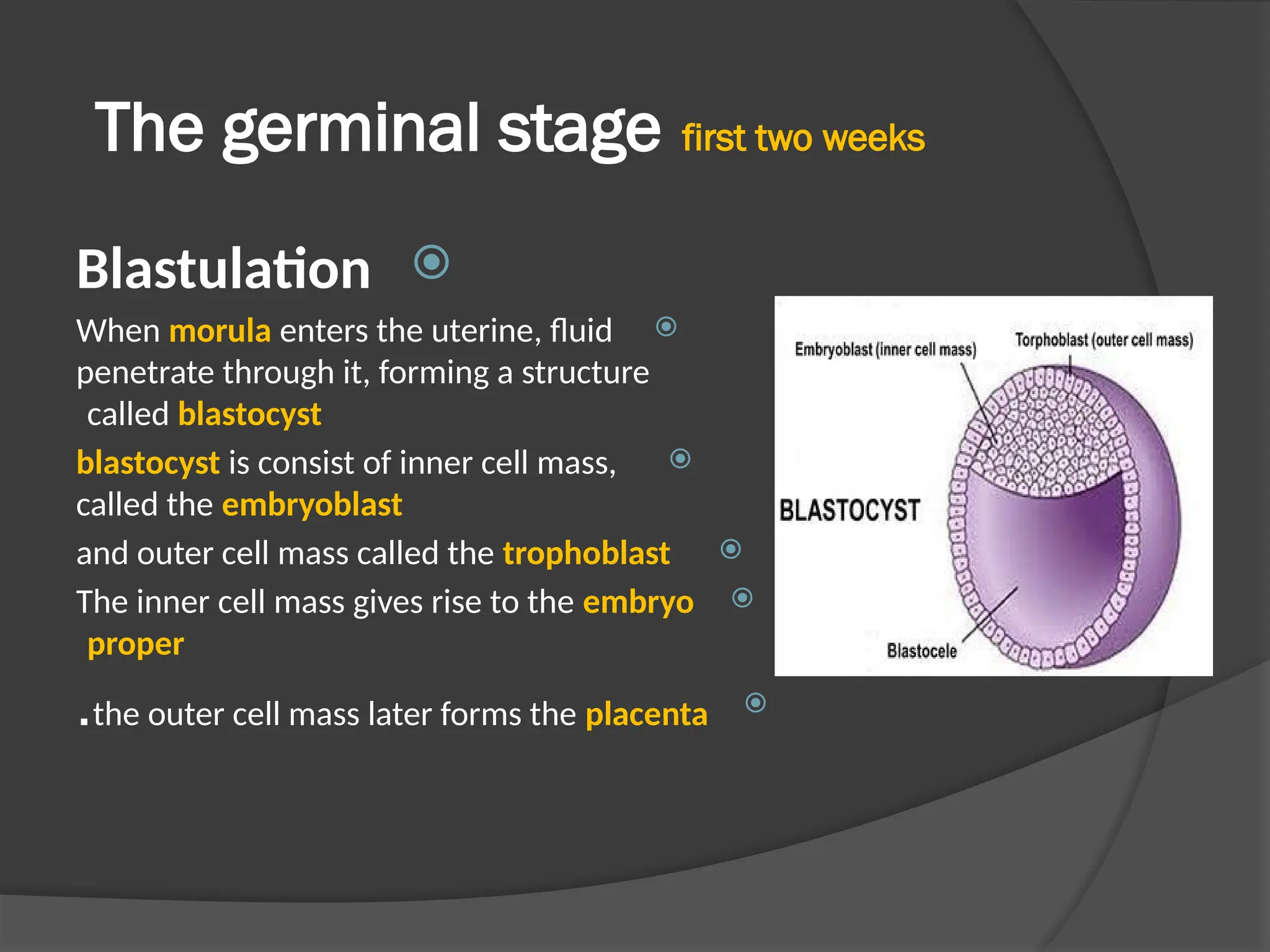 The germinal stage first two weeks

Blastulation

When morula enters the uterine, fluid penetrate through it, forming a structure called blastocyst

blastocyst is consist of inner cell mass, called the embryoblast

and outer cell mass called the trophoblast

The inner cell mass gives rise to the embryo proper

.the outer cell mass later forms the placenta

Embryoblast (inner cell mass)

Torphoblast (outer cell mass)

BLASTOCYST

Blastocele